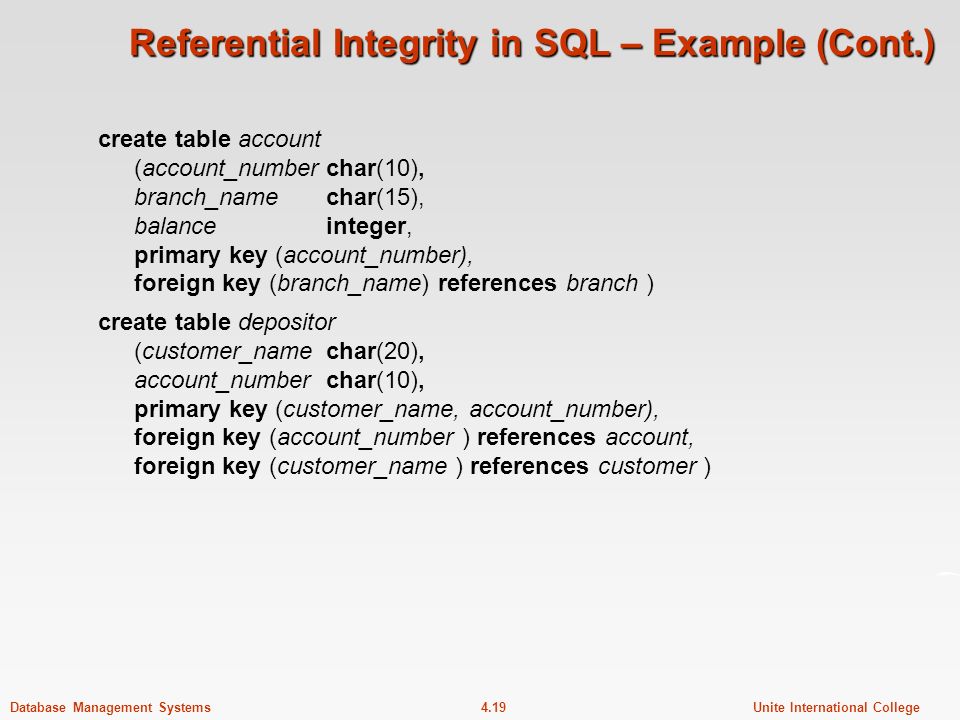 Referential Integrity in SQL – Example (Cont.)

create table account
(account_number char(10),
branch_name char(15),
balance integer,
primary key (account_number),
foreign key (branch_name) references branch )

create table depositor
(customer_name char(20),
account_number char(10),
primary key (customer_name, account_number),
foreign key (account_number ) references account,
foreign key (customer_name ) references customer )

Database Management Systems
4.19
Unite International College